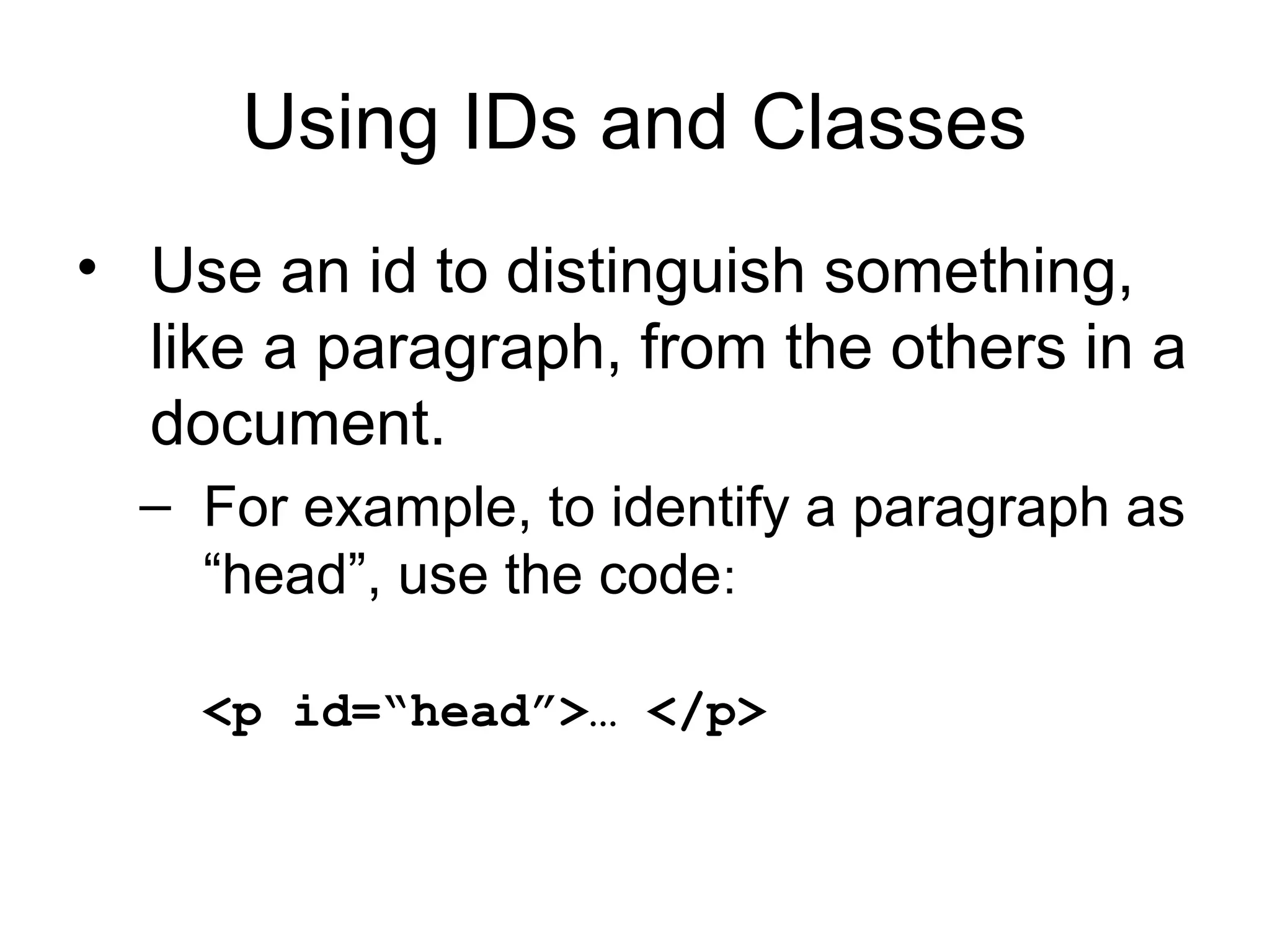 Using IDs and Classes

• Use an id to distinguish something, like a paragraph, from the others in a document.

– For example, to identify a paragraph as “head”, use the code:

<p id=“head”>… </p>